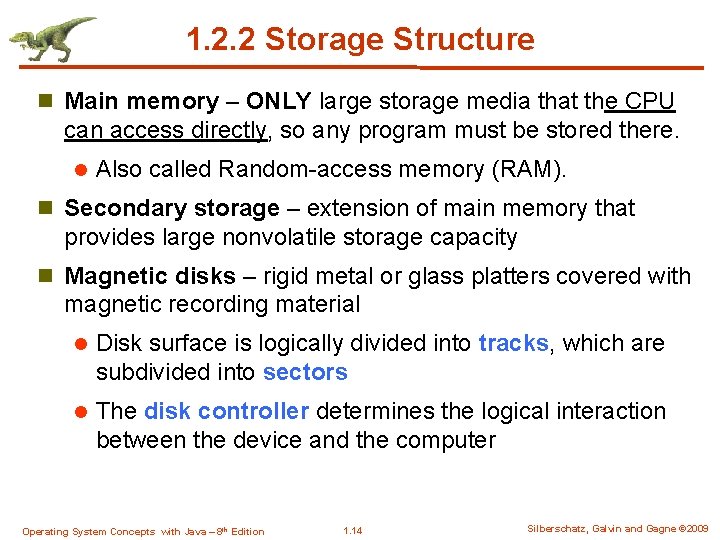 1.2.2 Storage Structure

Main memory – ONLY large storage media that the CPU can access directly, so any program must be stored there.

Also called Random-access memory (RAM).

Secondary storage – extension of main memory that provides large nonvolatile storage capacity

Magnetic disks – rigid metal or glass platters covered with magnetic recording material

Disk surface is logically divided into tracks, which are subdivided into sectors

The disk controller determines the logical interaction between the device and the computer

Operating System Concepts with Java – 8th Edition 1.14 Silberschatz, Galvin and Gagne ©2009